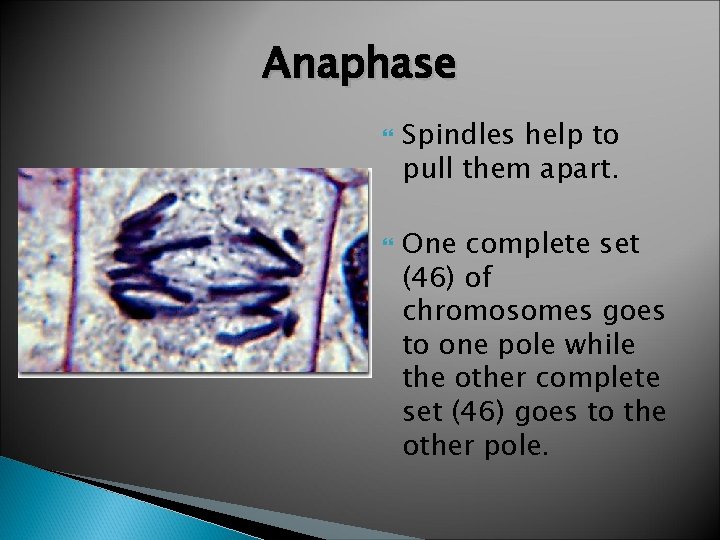 Anaphase

Spindles help to pull them apart.

One complete set (46) of chromosomes goes to one pole while the other complete set (46) goes to the other pole.